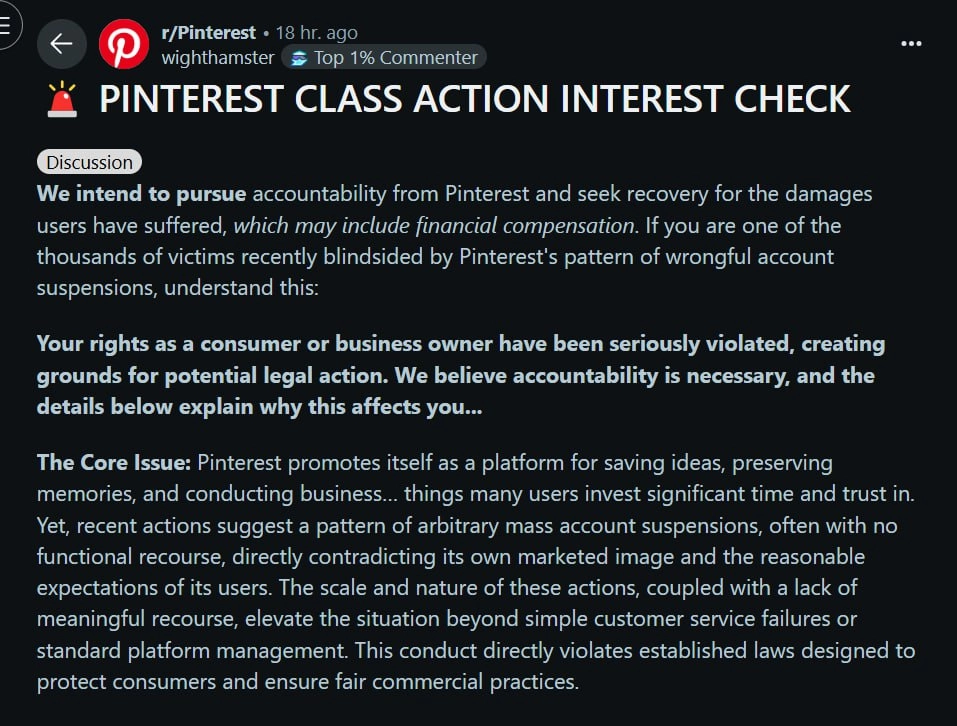 r/Pinterest • 18 hr. ago
wighthamster Top 1% Commenter

PINTEREST CLASS ACTION INTEREST CHECK

Discussion

We intend to pursue accountability from Pinterest and seek recovery for the damages users have suffered, which may include financial compensation. If you are one of the thousands of victims recently blindsided by Pinterest's pattern of wrongful account suspensions, understand this:

Your rights as a consumer or business owner have been seriously violated, creating grounds for potential legal action. We believe accountability is necessary, and the details below explain why this affects you...

The Core Issue: Pinterest promotes itself as a platform for saving ideas, preserving memories, and conducting business... things many users invest significant time and trust in. Yet, recent actions suggest a pattern of arbitrary mass account suspensions, often with no functional recourse, directly contradicting its own marketed image and the reasonable expectations of its users. The scale and nature of these actions, coupled with a lack of meaningful recourse, elevate the situation beyond simple customer service failures or standard platform management. This conduct directly violates established laws designed to protect consumers and ensure fair commercial practices.